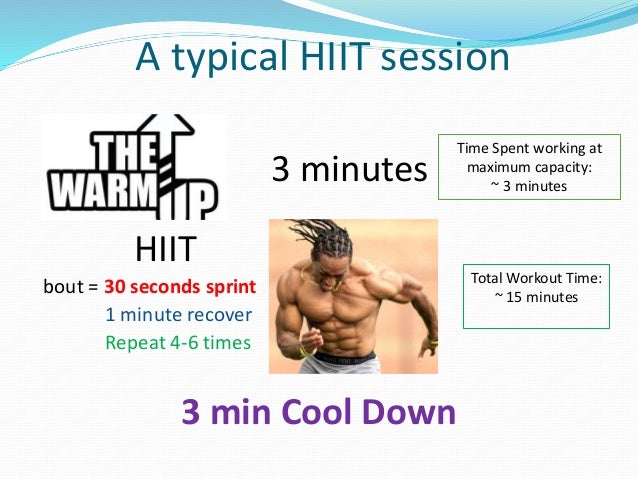 A typical HIIT session

THE WARM UP

3 minutes

Time Spent working at maximum capacity: ~ 3 minutes

HIIT

bout = 30 seconds sprint
1 minute recover
Repeat 4-6 times

Total Workout Time: ~ 15 minutes

3 min Cool Down